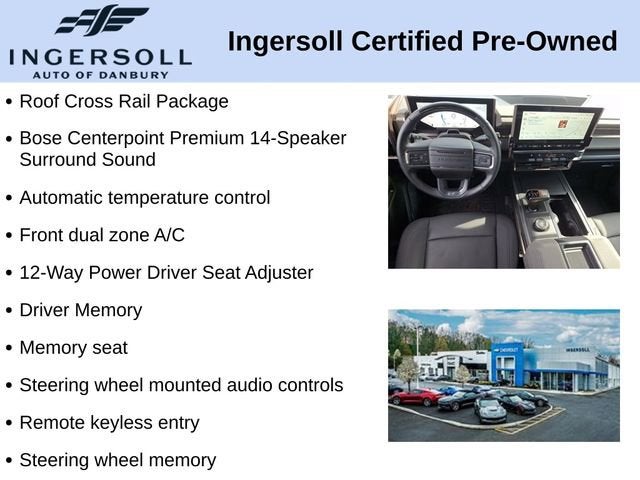 INGERSOLL
AUTO OF DANBURY

Ingersoll Certified Pre-Owned

• Roof Cross Rail Package
• Bose Centerpoint Premium 14-Speaker Surround Sound
• Automatic temperature control
• Front dual zone A/C
• 12-Way Power Driver Seat Adjuster
• Driver Memory
• Memory seat
• Steering wheel mounted audio controls
• Remote keyless entry
• Steering wheel memory

CHEVROLET
INGERSOLL